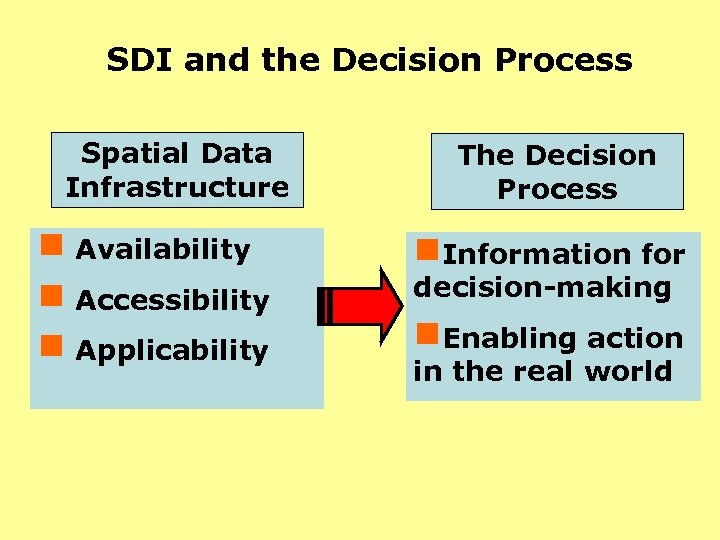 SDI and the Decision Process

Spatial Data Infrastructure

Availability
Accessibility
Applicability

The Decision Process

Information for decision-making
Enabling action in the real world